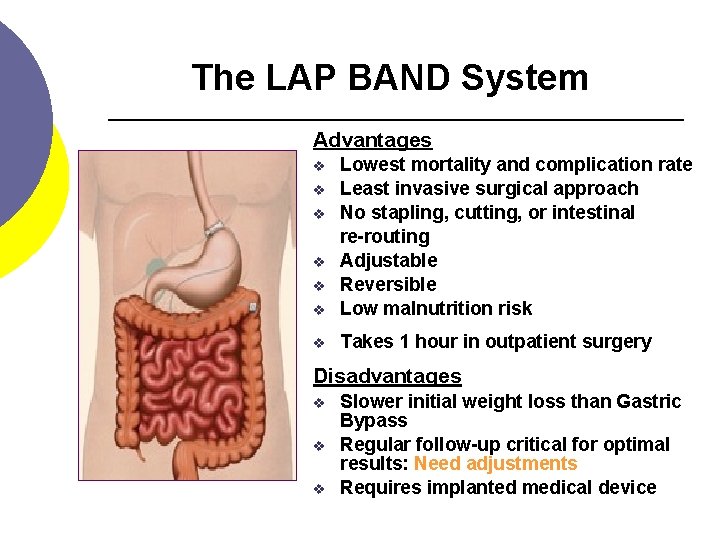 The LAP BAND System

Advantages
❖ Lowest mortality and complication rate
❖ Least invasive surgical approach
❖ No stapling, cutting, or intestinal re-routing
❖ Adjustable
❖ Reversible
❖ Low malnutrition risk
❖ Takes 1 hour in outpatient surgery

Disadvantages
❖ Slower initial weight loss than Gastric Bypass
❖ Regular follow-up critical for optimal results: Need adjustments
❖ Requires implanted medical device